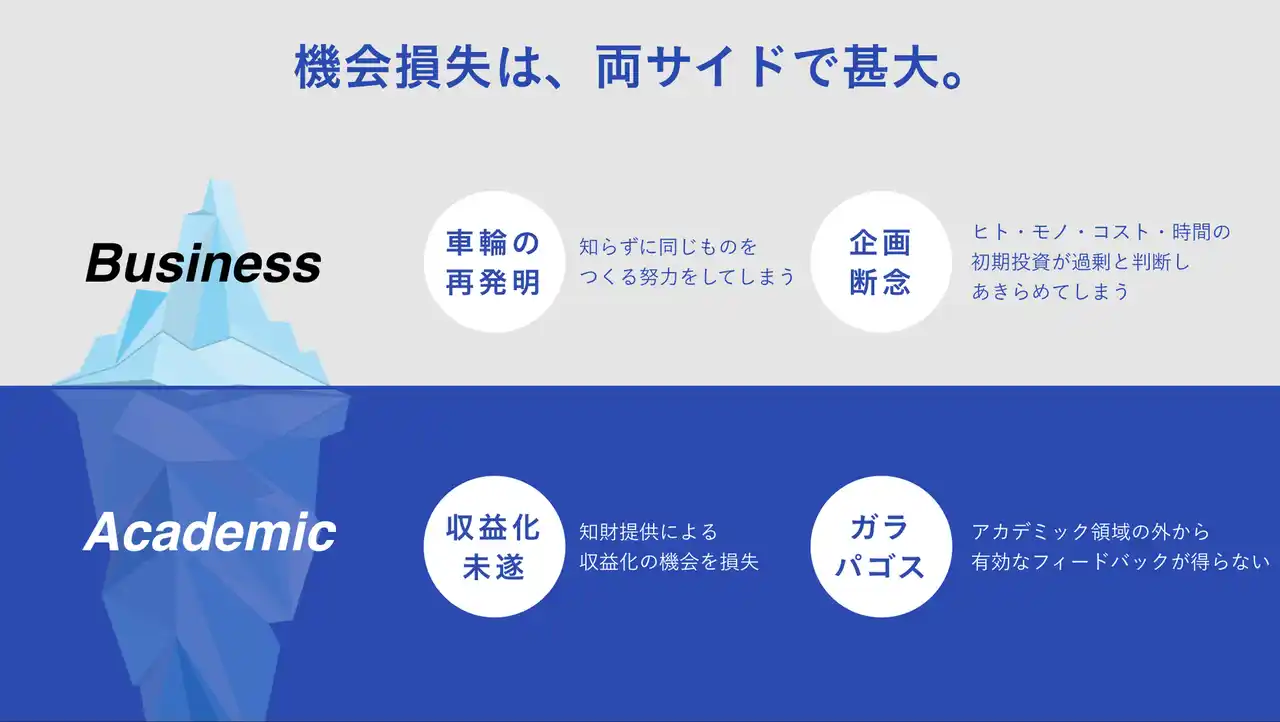 機会損失は、両サイドで甚大。

Business

車輪の再発明

知らずに同じものをつくる努力をしてしまう

企画断念

ヒト・モノ・コスト・時間の初期投資が過剰と判断しあきらめてしまう

Academic

収益化未遂

知財提供による収益化の機会を損失

ガラパゴス

アカデミック領域の外から有効なフィードバックが得らない